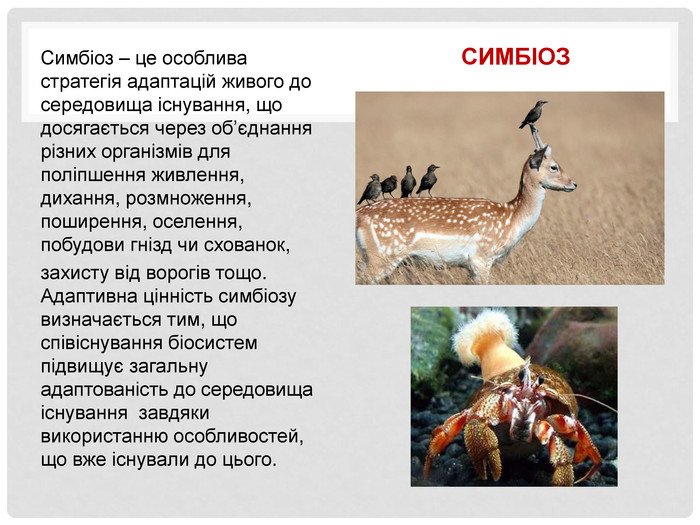 СИМБІОЗ

Симбіоз – це особлива стратегія адаптацій живого до середовища існування, що досягається через об'єднання різних організмів для поліпшення живлення, дихання, розмноження, поширення, оселення, побудови гнізд чи схованок, захисту від ворогів тощо. Адаптивна цінність симбіозу визначається тим, що співіснування біосистем підвищує загальну адаптованість до середовища існування завдяки використанню особливостей, що вже існували до цього.